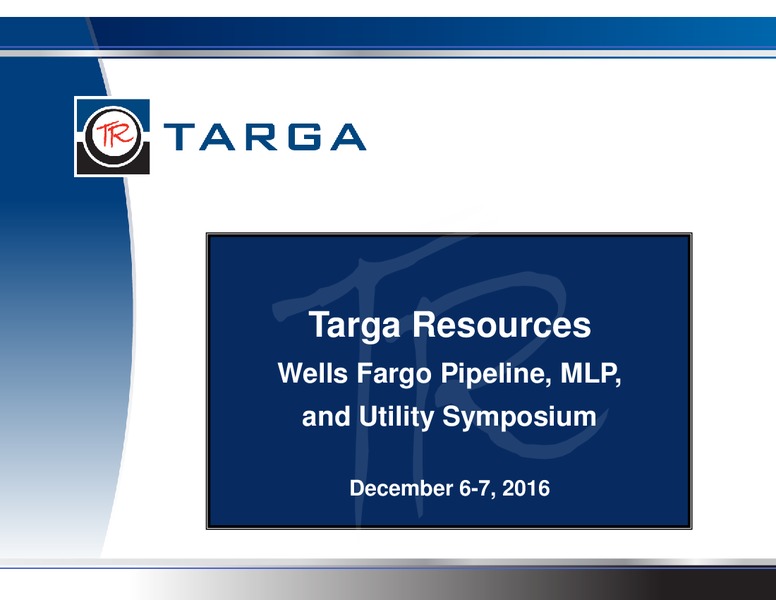 TR TARGA

Targa Resources

Wells Fargo Pipeline, MLP, and Utility Symposium

December 6-7, 2016